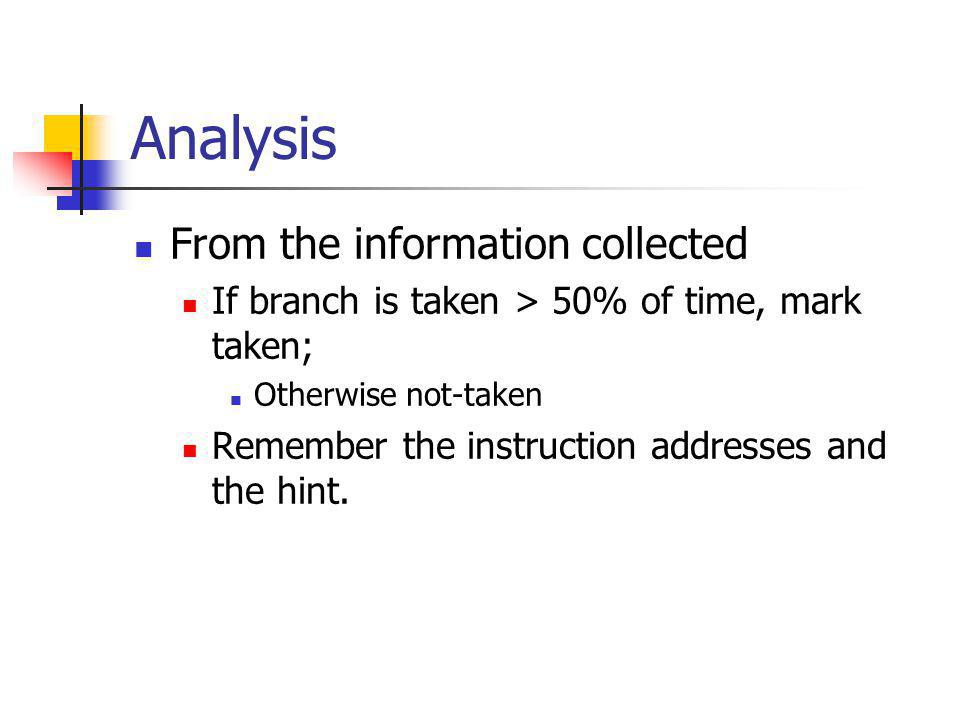 Analysis

From the information collected

If branch is taken > 50% of time, mark taken;

Otherwise not-taken

Remember the instruction addresses and the hint.